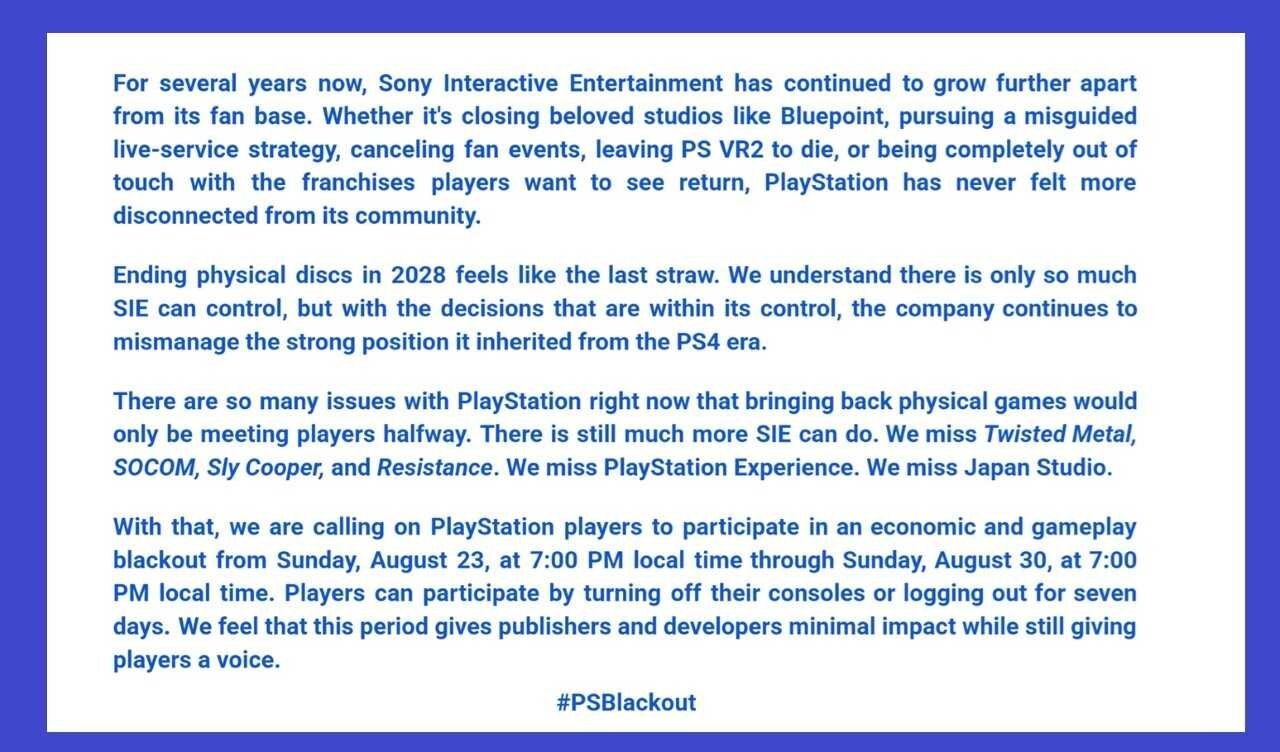 For several years now, Sony Interactive Entertainment has continued to grow further apart from its fan base. Whether it's closing beloved studios like Bluepoint, pursuing a misguided live-service strategy, canceling fan events, leaving PS VR2 to die, or being completely out of touch with the franchises players want to see return, PlayStation has never felt more disconnected from its community.

Ending physical discs in 2028 feels like the last straw. We understand there is only so much SIE can control, but with the decisions that are within its control, the company continues to mismanage the strong position it inherited from the PS4 era.

There are so many issues with PlayStation right now that bringing back physical games would only be meeting players halfway. There is still much more SIE can do. We miss Twisted Metal, SOCOM, Sly Cooper, and Resistance. We miss PlayStation Experience. We miss Japan Studio.

With that, we are calling on PlayStation players to participate in an economic and gameplay blackout from Sunday, August 23, at 7:00 PM local time through Sunday, August 30, at 7:00 PM local time. Players can participate by turning off their consoles or logging out for seven days. We feel that this period gives publishers and developers minimal impact while still giving players a voice.

#PSBlackout